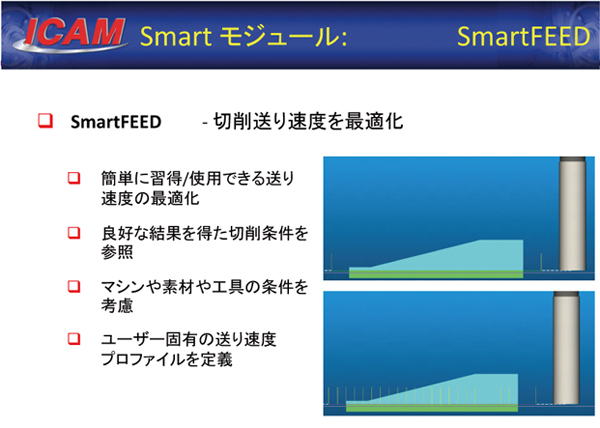 ICAM Smart モジュール: SmartFEED

SmartFEED - 切削送り速度を最適化

簡単に習得/使用できる送り速度の最適化

良好な結果を得た切削条件を参照

マシンや素材や工具の条件を考慮

ユーザー固有の送り速度プロファイルを定義